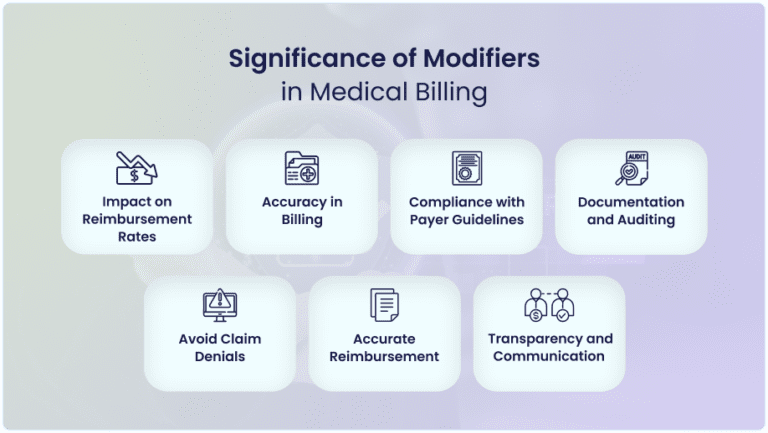 Significance of Modifiers in Medical Billing

Impact on Reimbursement Rates

Accuracy in Billing

Compliance with Payer Guidelines

AUDIT

Documentation and Auditing

Avoid Claim Denials

Accurate Reimbursement

Transparency and Communication